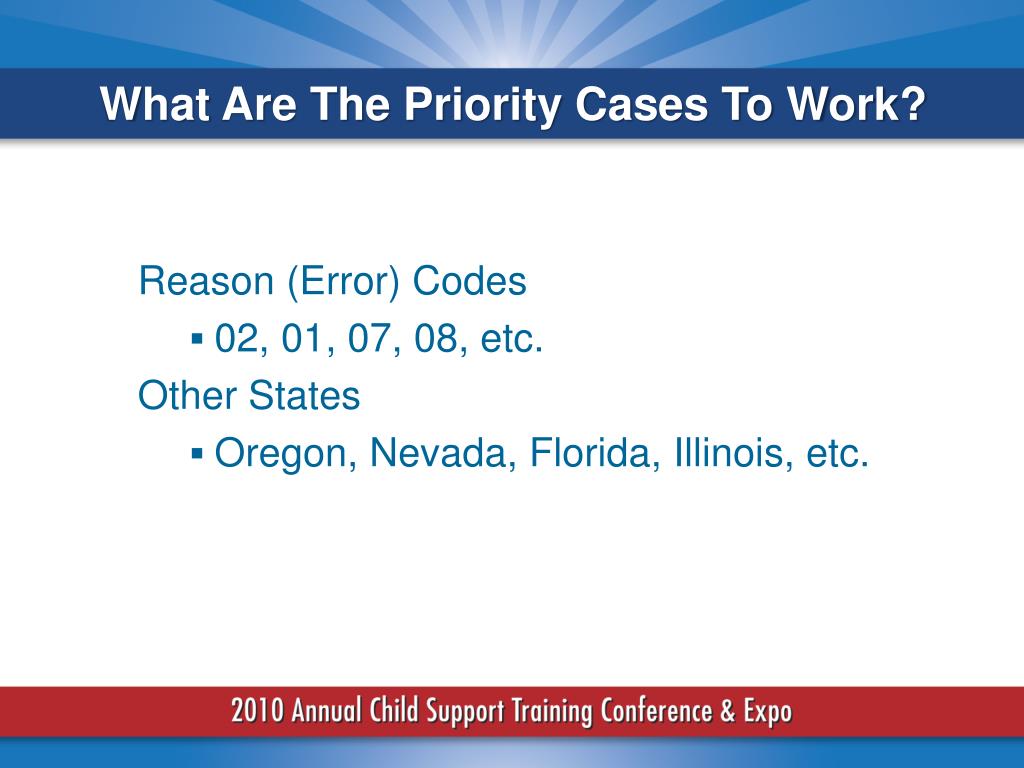 What Are The Priority Cases To Work?

Reason (Error) Codes

▪ 02, 01, 07, 08, etc.

Other States

▪ Oregon, Nevada, Florida, Illinois, etc.

2010 Annual Child Support Training Conference & Expo